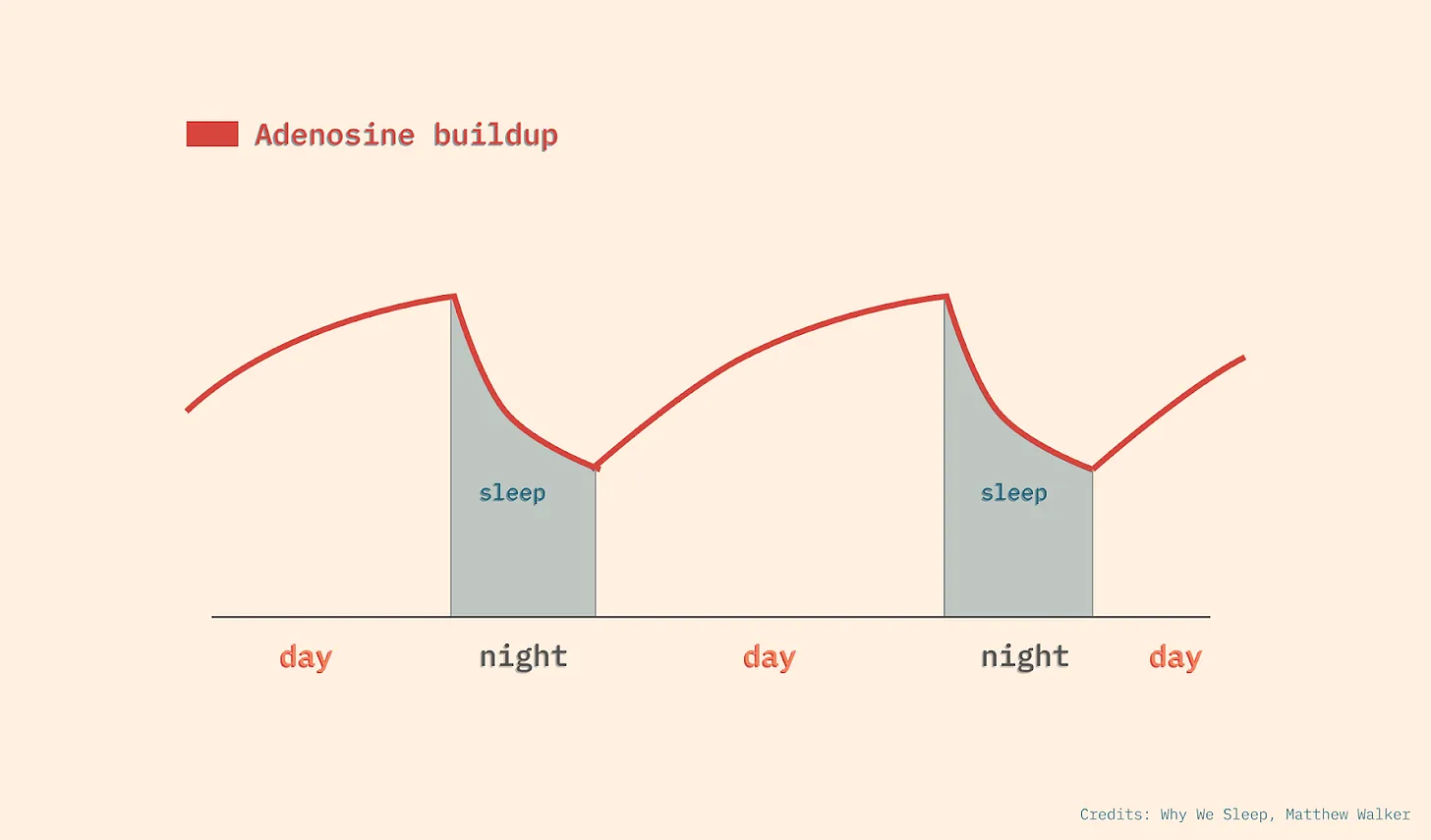 Adenosine buildup

sleep

sleep

day night day night day

Credits: Why We Sleep, Matthew Walker